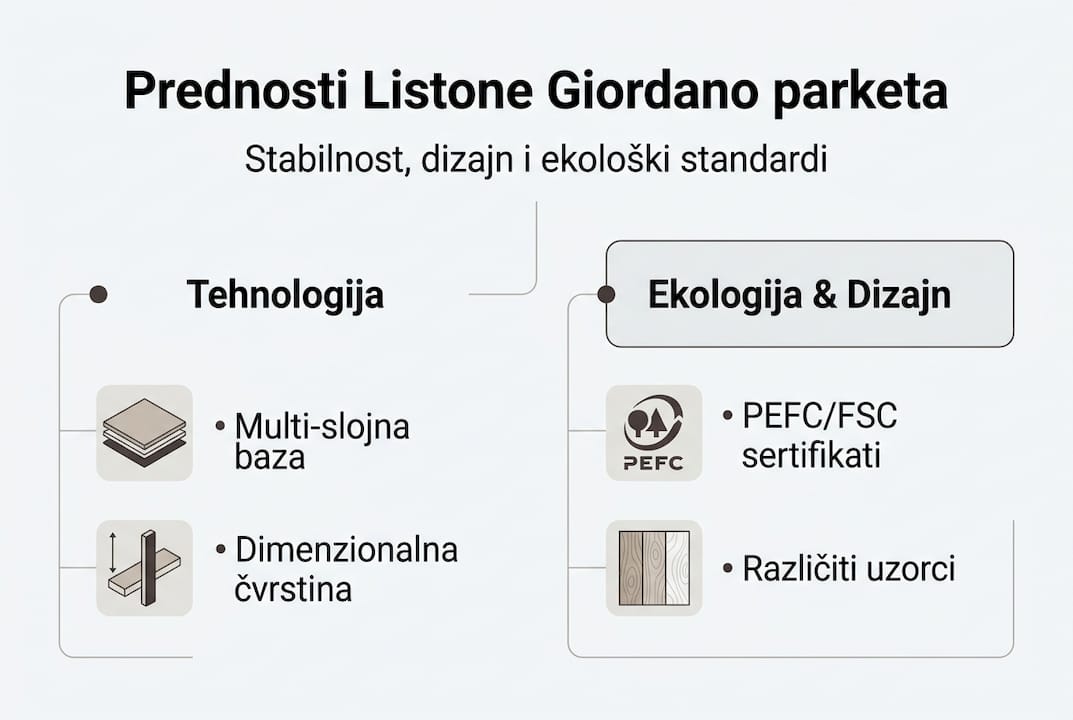 Prednosti Listone Giordano parketa

Stabilnost, dizajn i ekološki standardi

Tehnologija

• Multi-slojna baza

• Dimenzionalna čvrstina

Ekologija & Dizajn

PEFC

• PEFC/FSC sertifikati

• Različiti uzorci